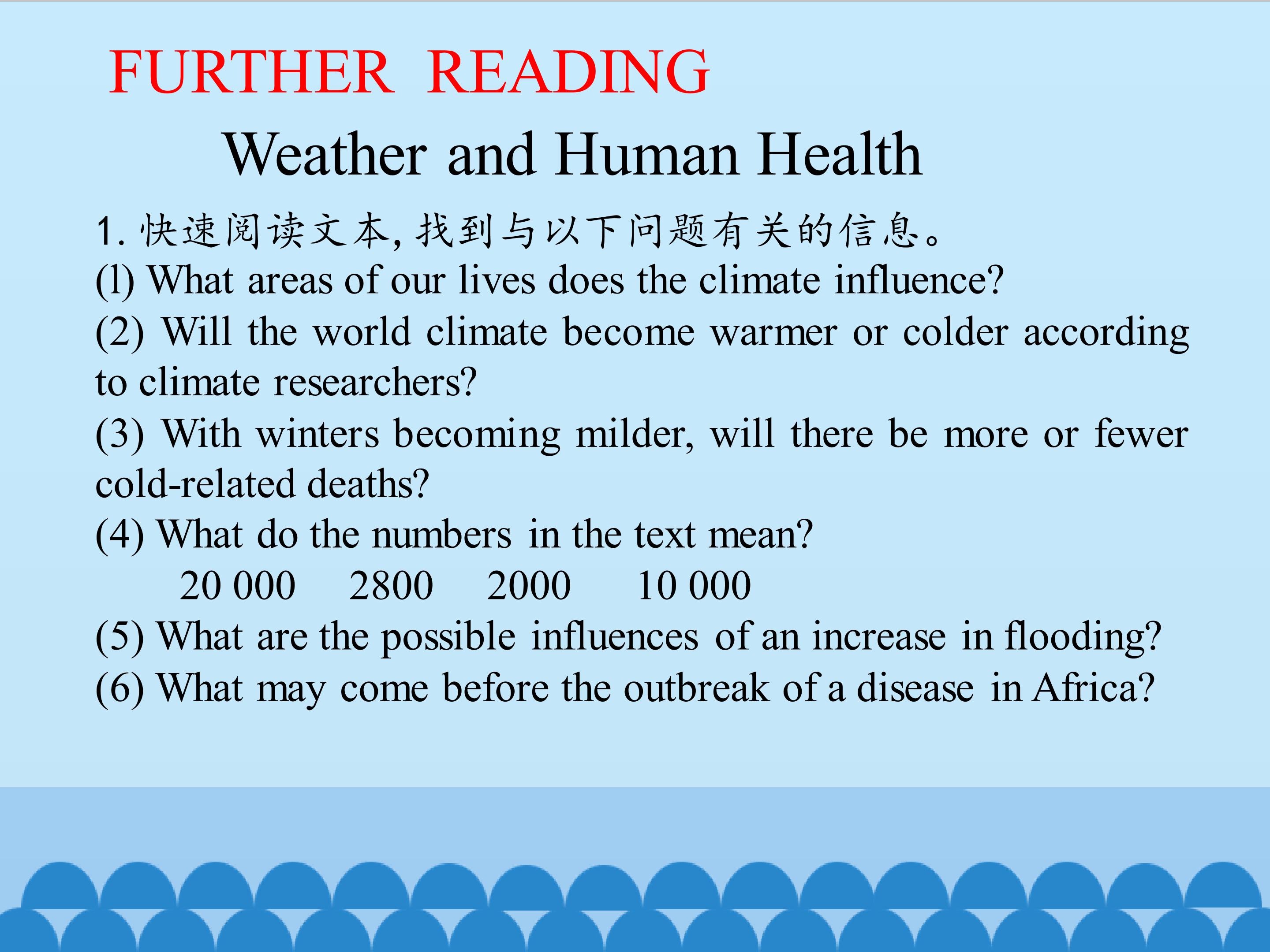 FURTHER READING

Weather and Human Health

1. 快速阅读文本, 找到与以下问题有关的信息。

(l) What areas of our lives does the climate influence?

(2) Will the world climate become warmer or colder according to climate researchers?

(3) With winters becoming milder, will there be more or fewer cold-related deaths?

(4) What do the numbers in the text mean?

20 000 2800 2000 10 000

(5) What are the possible influences of an increase in flooding?

(6) What may come before the outbreak of a disease in Africa?